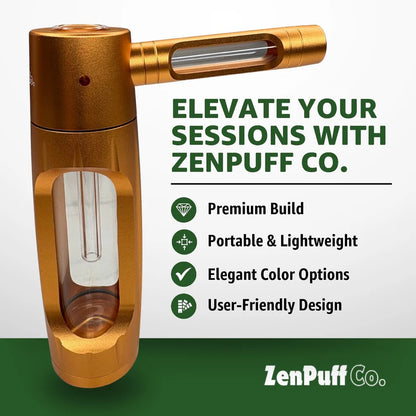 ELEVATE YOUR SESSIONS WITH ZENPUFF CO.

Premium Build

Portable & Lightweight

Elegant Color Options

User-Friendly Design

ZenPuff Co.